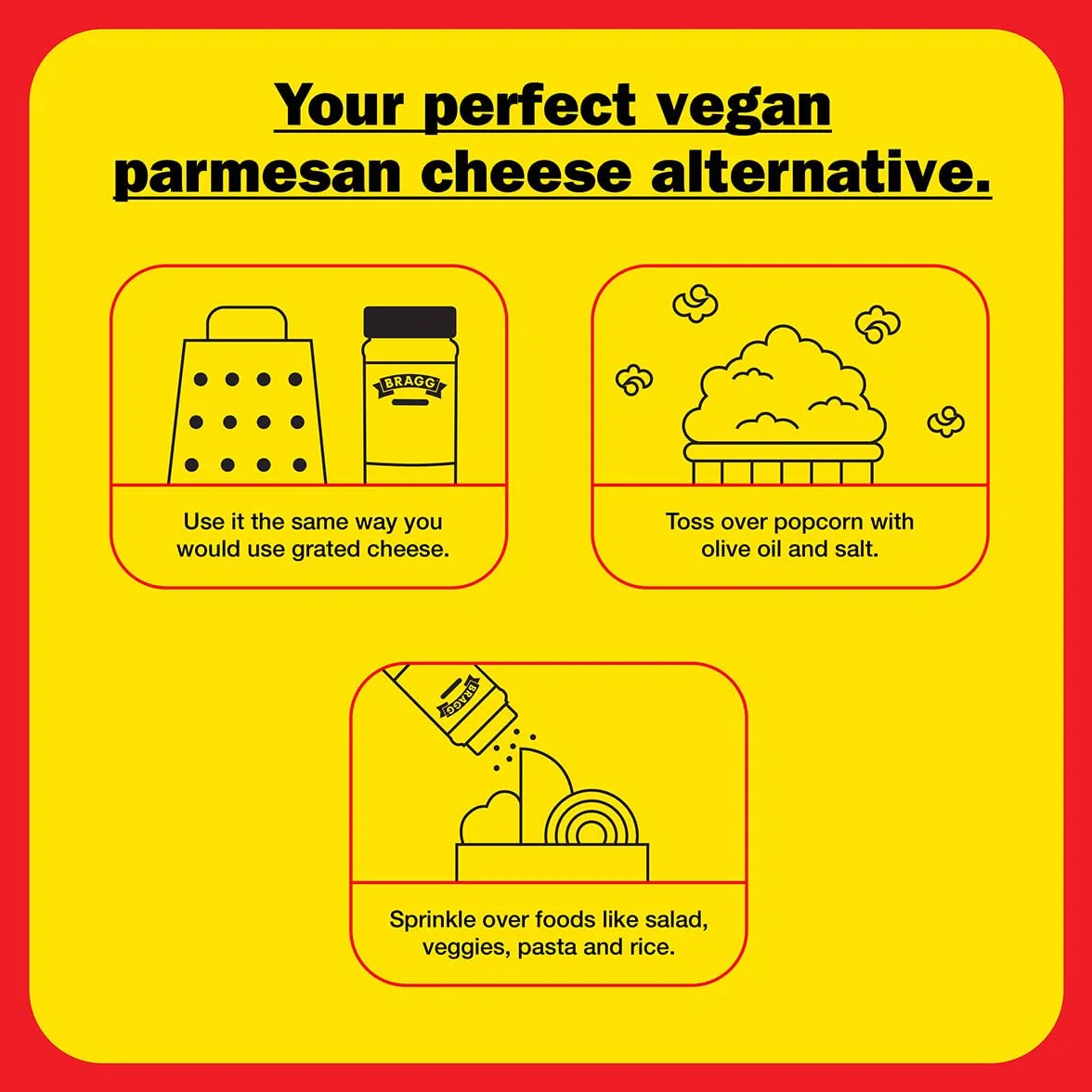 Your perfect vegan parmesan cheese alternative.

BRAGG

Use it the same way you would use grated cheese.

Toss over popcorn with olive oil and salt.

BRAGG

Sprinkle over foods like salad, veggies, pasta and rice.